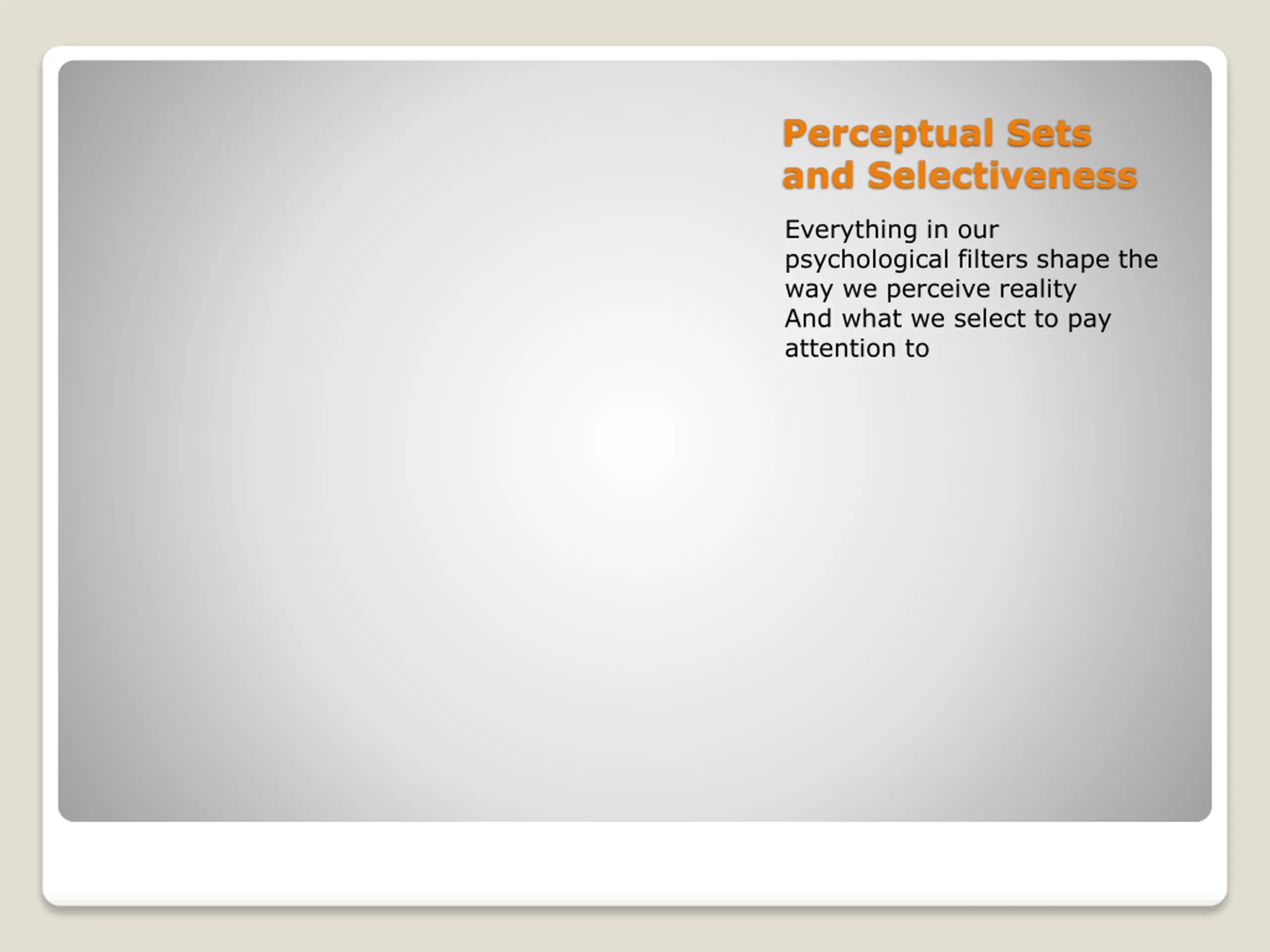 Perceptual Sets and Selectiveness

Everything in our psychological filters shape the way we perceive reality
And what we select to pay attention to